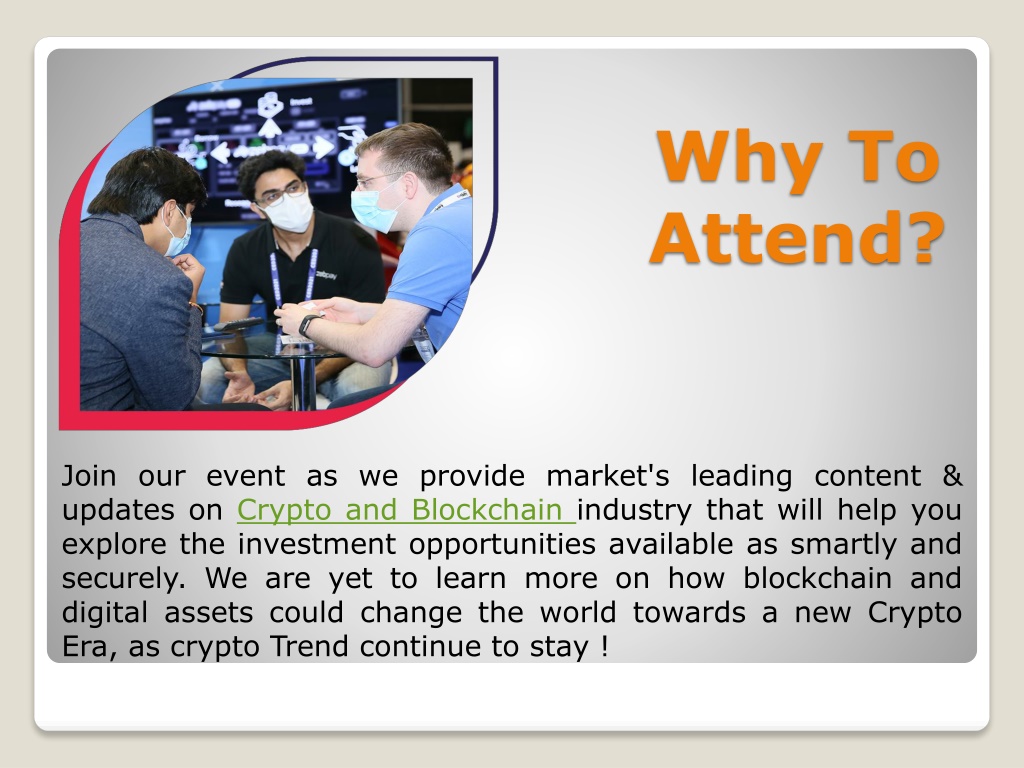 Why To Attend?

Join our event as we provide market's leading content & updates on Crypto and Blockchain industry that will help you explore the investment opportunities available as smartly and securely. We are yet to learn more on how blockchain and digital assets could change the world towards a new Crypto Era, as crypto Trend continue to stay !